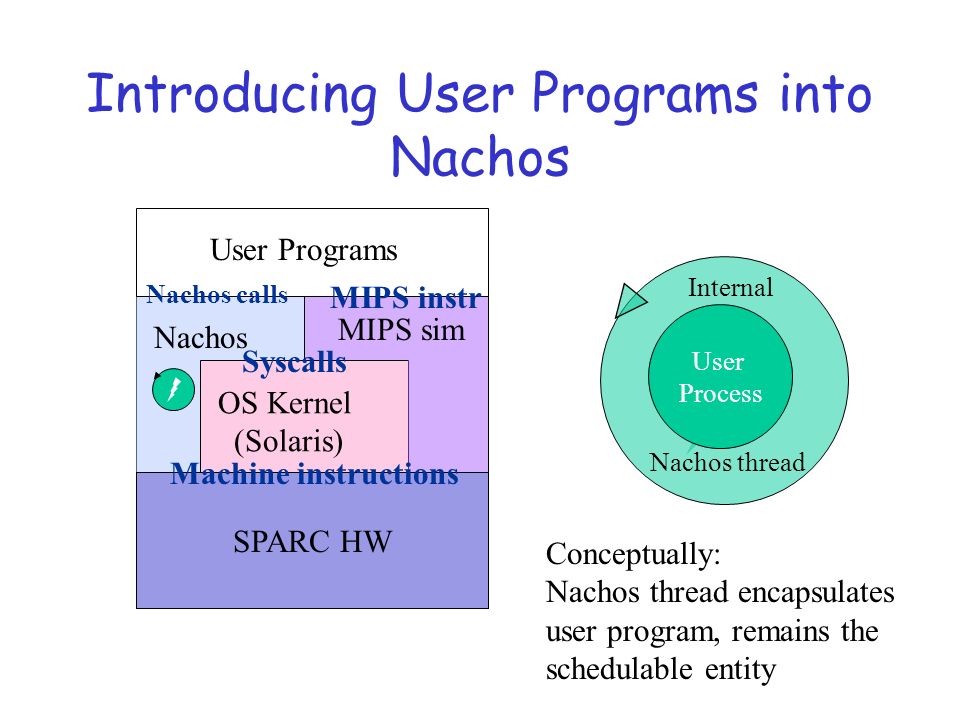 Introducing User Programs into Nachos

User Programs

Nachos calls

MIPS instr

Nachos

MIPS sim

Syscalls

OS Kernel (Solaris)

Machine instructions

SPARC HW

Internal

User Process

Nachos thread

Conceptually:
Nachos thread encapsulates user program, remains the schedulable entity